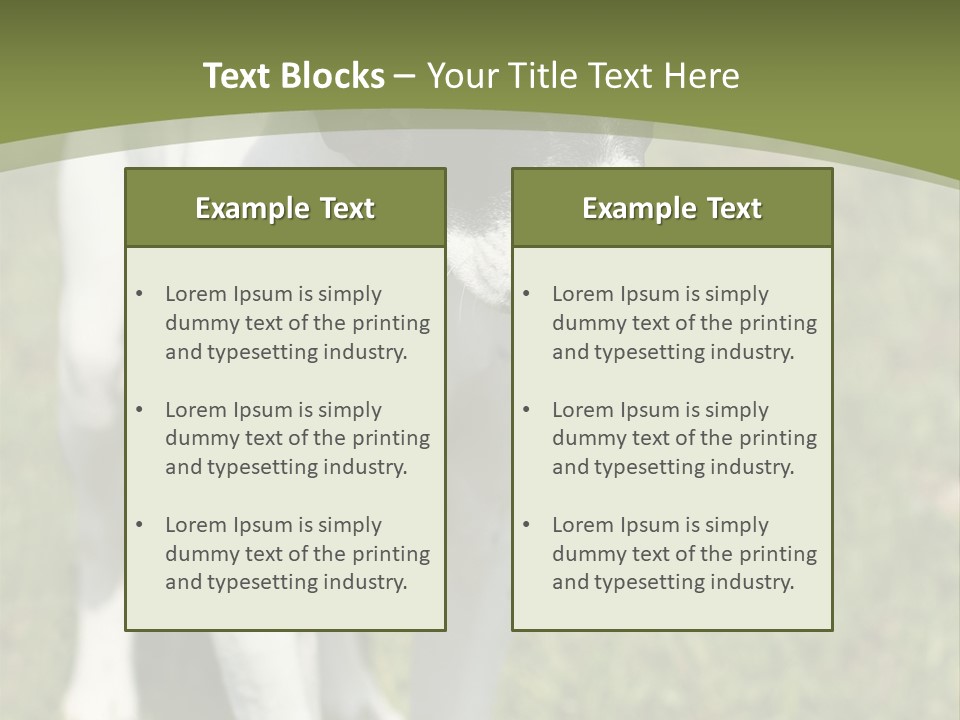 Text Blocks – Your Title Text Here

Example Text

• Lorem Ipsum is simply dummy text of the printing and typesetting industry.

• Lorem Ipsum is simply dummy text of the printing and typesetting industry.

• Lorem Ipsum is simply dummy text of the printing and typesetting industry.

Example Text

• Lorem Ipsum is simply dummy text of the printing and typesetting industry.

• Lorem Ipsum is simply dummy text of the printing and typesetting industry.

• Lorem Ipsum is simply dummy text of the printing and typesetting industry.